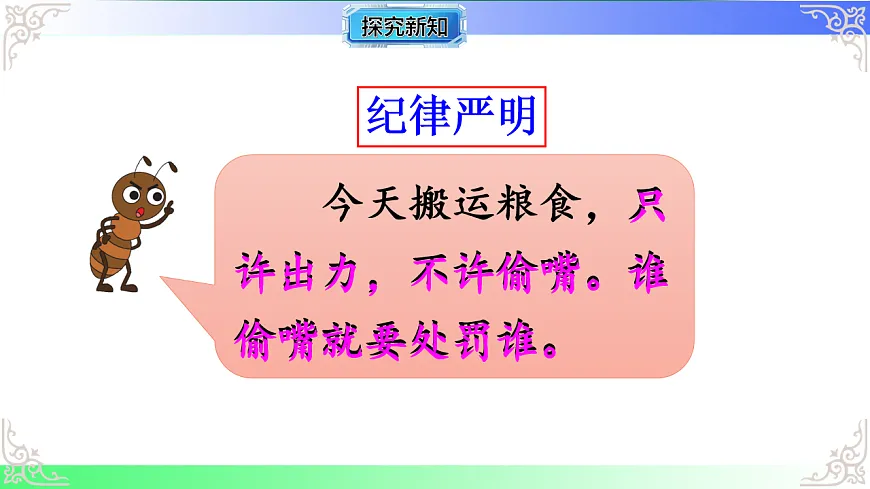 探究新知

纪律严明

今天搬运粮食，只许出力，不许偷嘴。谁偷嘴就要处罚谁。